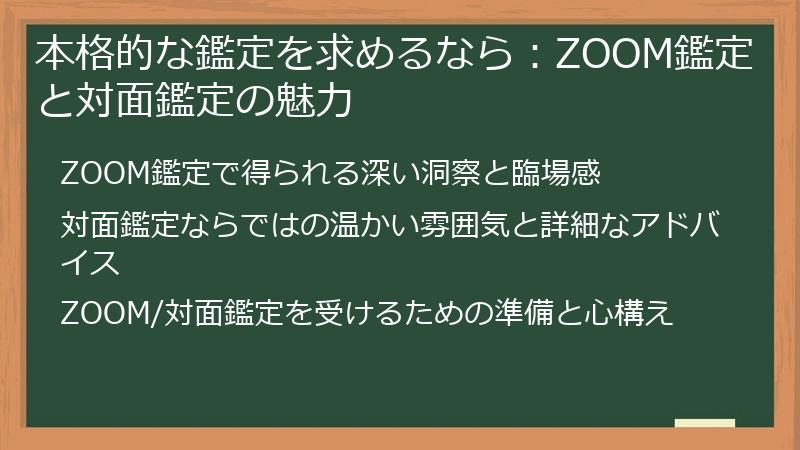 本格的な鑑定を求めるなら：ZOOM鑑定と対面鑑定の魅力

ZOOM鑑定で得られる深い洞察と臨場感

対面鑑定ならではの温かい雰囲気と詳細なアドバイス

ZOOM/対面鑑定を受けるための準備と心構え